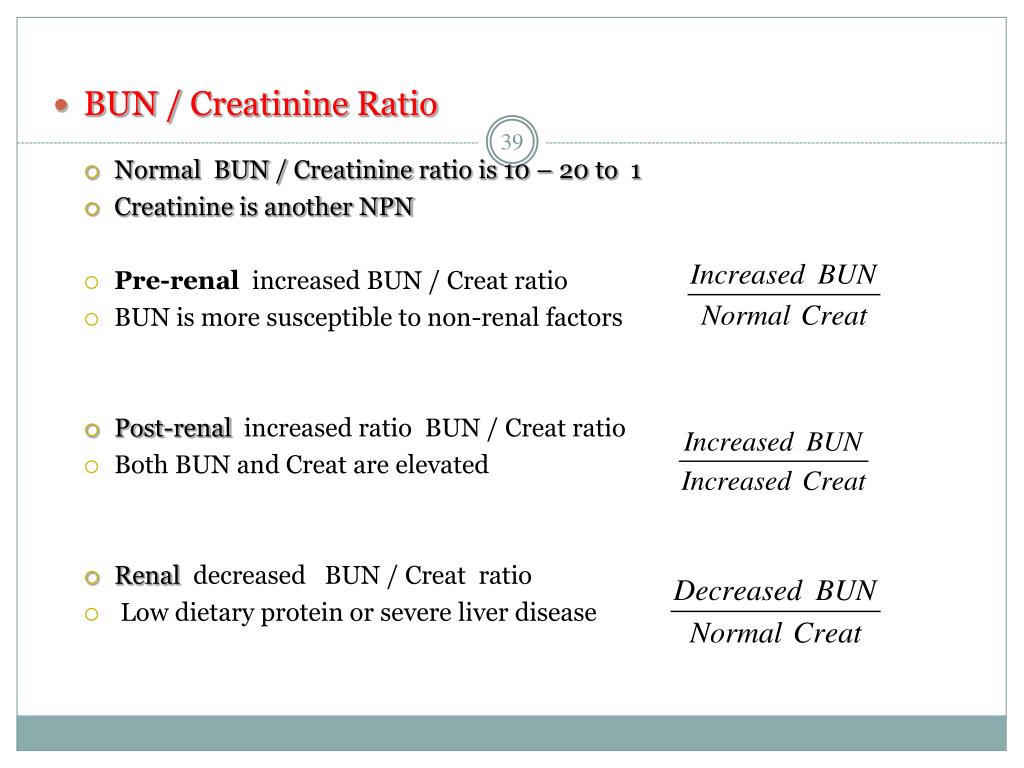 BUN / Creatinine Ratio

39

Normal BUN / Creatinine ratio is 10 – 20 to 1
Creatinine is another NPN

Pre-renal increased BUN / Creat ratio
BUN is more susceptible to non-renal factors

$\frac{Increased\ BUN}{Normal\ Creat}$

Post-renal increased ratio BUN / Creat ratio
Both BUN and Creat are elevated

$\frac{Increased\ BUN}{Increased\ Creat}$

Renal decreased BUN / Creat ratio
Low dietary protein or severe liver disease

$\frac{Decreased\ BUN}{Normal\ Creat}$